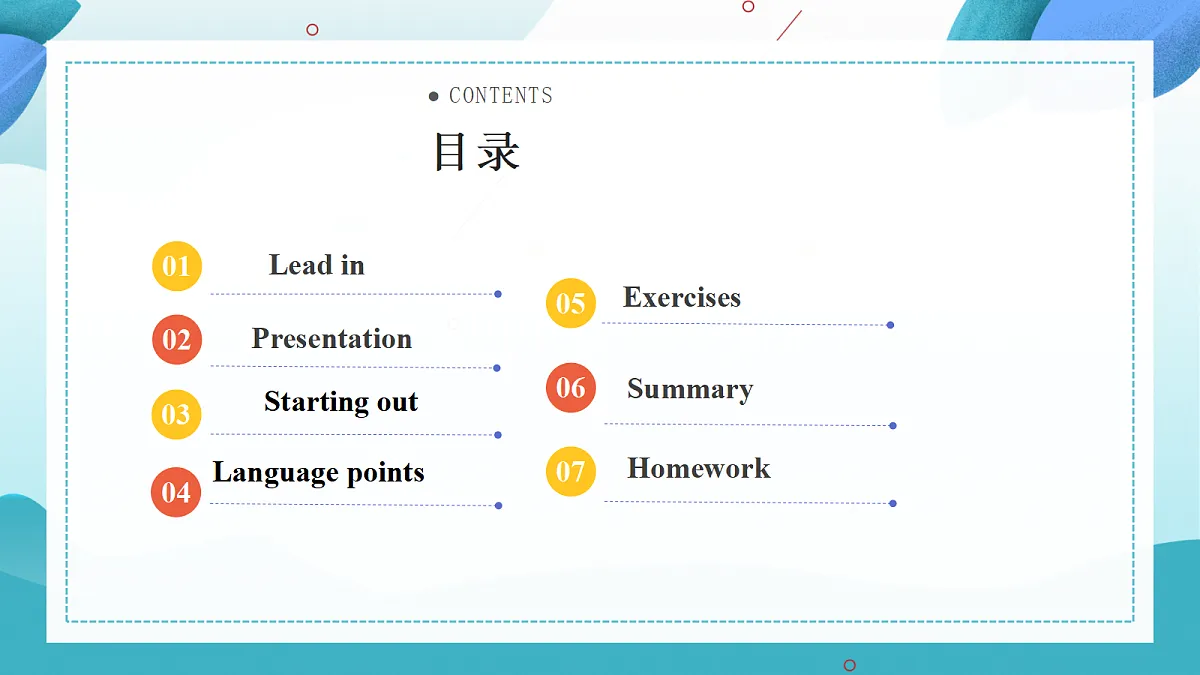 CONTENTS

目录

01 Lead in

02 Presentation

03 Starting out

04 Language points

05 Exercises

06 Summary

07 Homework